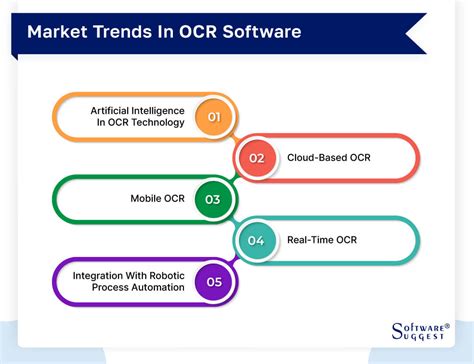 Market Trends In OCR Software

Artificial Intelligence In OCR Technology 01

02 Cloud-Based OCR

Mobile OCR 03

04 Real-Time OCR

Integration With Robotic Process Automation 05

SOFTWARE® SUGGEST